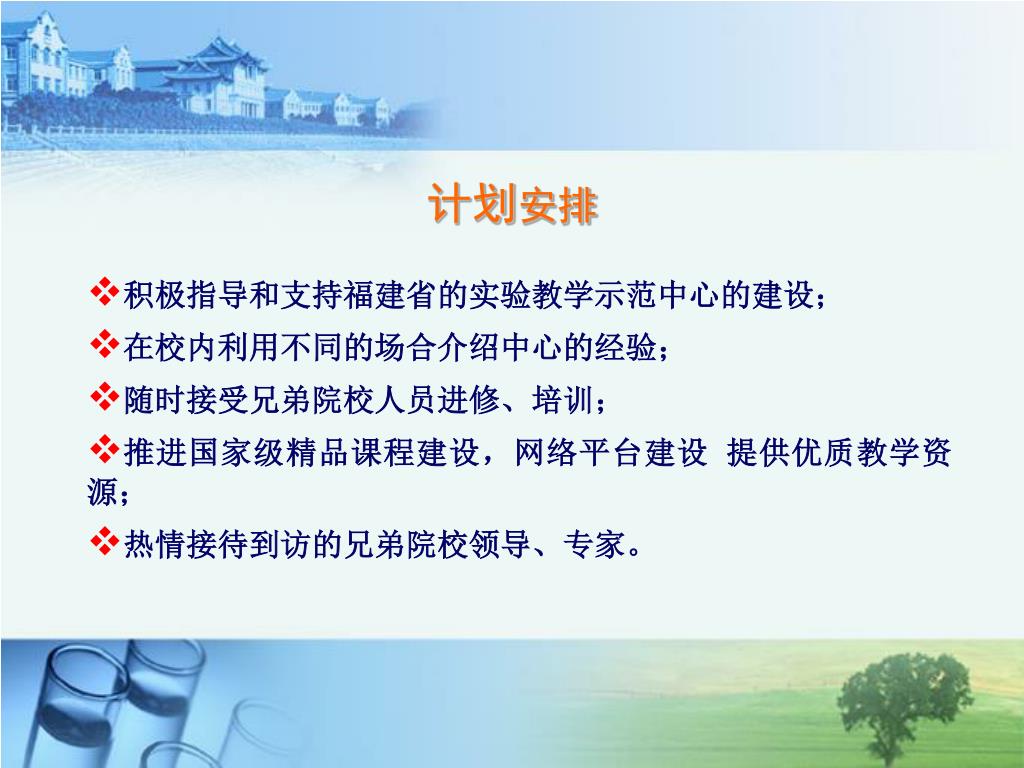 计划安排

❖积极指导和支持福建省的实验教学示范中心的建设；

❖在校内利用不同的场合介绍中心的经验；

❖随时接受兄弟院校人员进修、培训；

❖推进国家级精品课程建设，网络平台建设 提供优质教学资源；

❖热情接待到访的兄弟院校领导、专家。